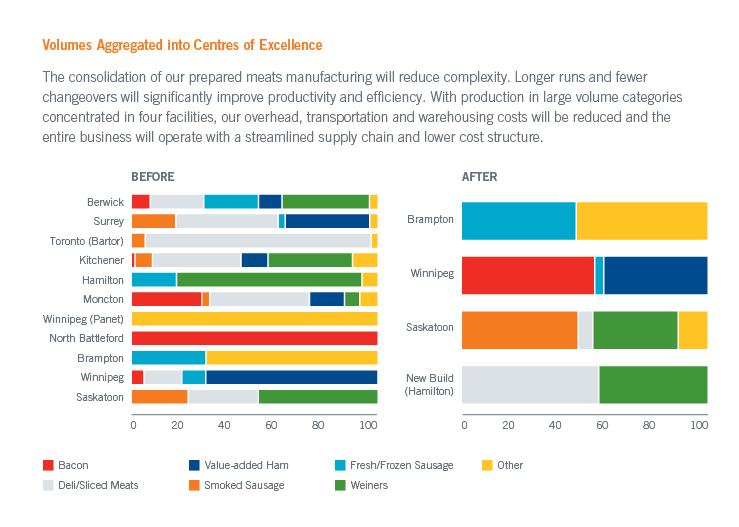 Volumes Aggregated into Centres of Excellence

The consolidation of our prepared meats manufacturing will reduce complexity. Longer runs and fewer changeovers will significantly improve productivity and efficiency. With production in large volume categories concentrated in four facilities, our overhead, transportation and warehousing costs will be reduced and the entire business will operate with a streamlined supply chain and lower cost structure.

BEFORE

Berwick
Surrey
Toronto (Bartor)
Kitchener
Hamilton
Moncton
Winnipeg (Panet)
North Battleford
Brampton
Winnipeg
Saskatoon

0 20 40 60 80 100

AFTER

Brampton
Winnipeg
Saskatoon
New Build (Hamilton)

0 20 40 60 80 100

Bacon
Value-added Ham
Fresh/Frozen Sausage
Other
Deli/Sliced Meats
Smoked Sausage
Weiners